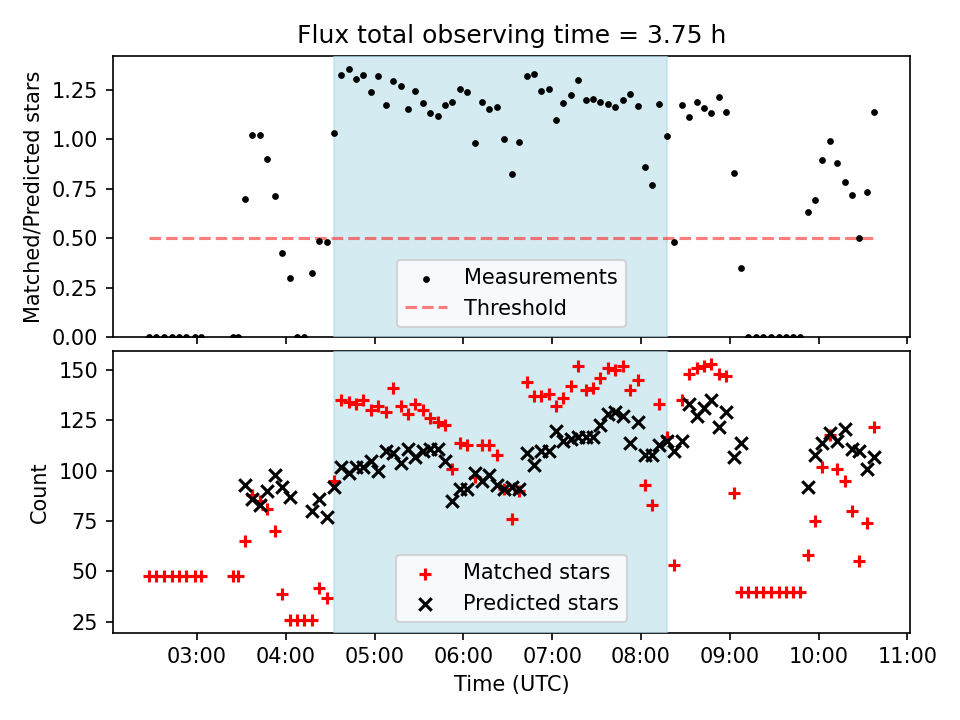 Flux total observing time = 3.75 h

Matched/Predicted stars

1.25
1.00
0.75
0.50
0.25
0.00

Measurements
Threshold

Count

150
125
100
75
50
25

Matched stars
Predicted stars

03:00 04:00 05:00 06:00 07:00 08:00 09:00 10:00 11:00

Time (UTC)